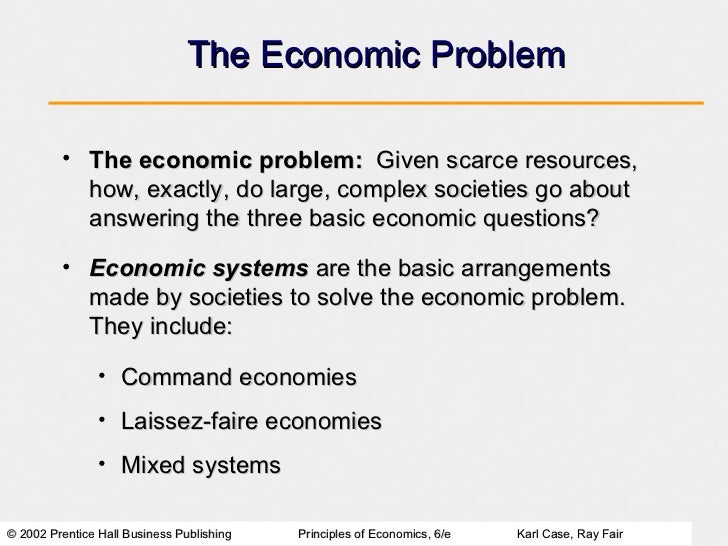 The Economic Problem

• The economic problem: Given scarce resources, how, exactly, do large, complex societies go about answering the three basic economic questions?

• Economic systems are the basic arrangements made by societies to solve the economic problem. They include:

• Command economies

• Laissez-faire economies

• Mixed systems

© 2002 Prentice Hall Business Publishing Principles of Economics, 6/e Karl Case, Ray Fair